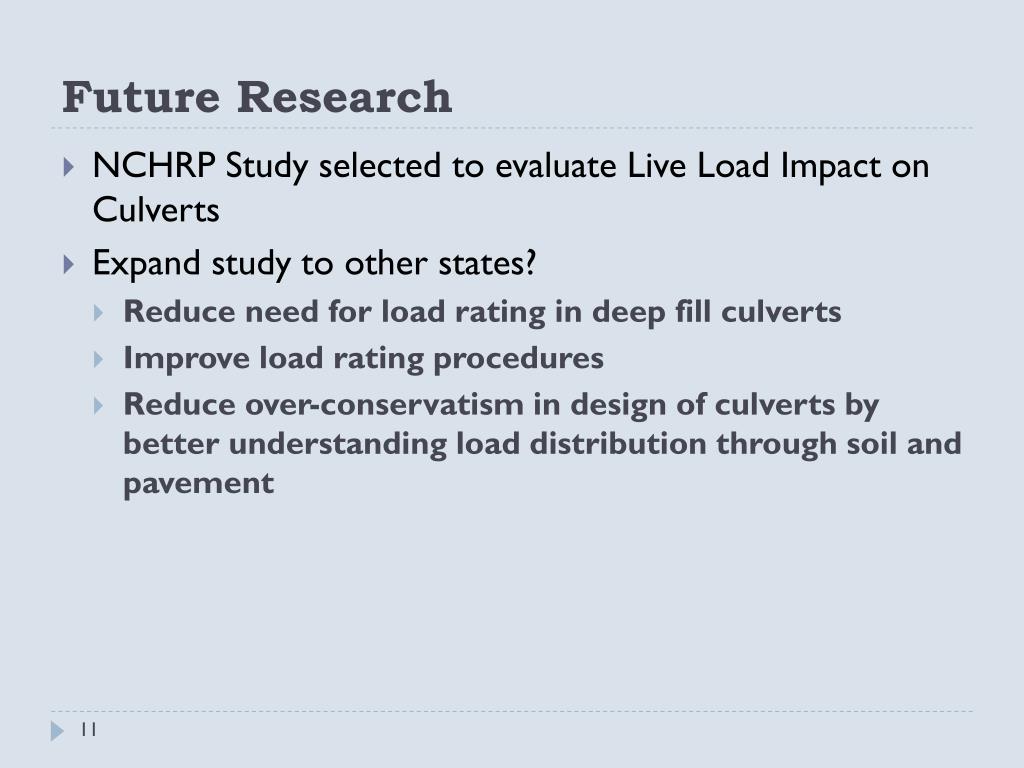 Future Research

NCHRP Study selected to evaluate Live Load Impact on Culverts

Expand study to other states?

Reduce need for load rating in deep fill culverts

Improve load rating procedures

Reduce over-conservatism in design of culverts by better understanding load distribution through soil and pavement

11